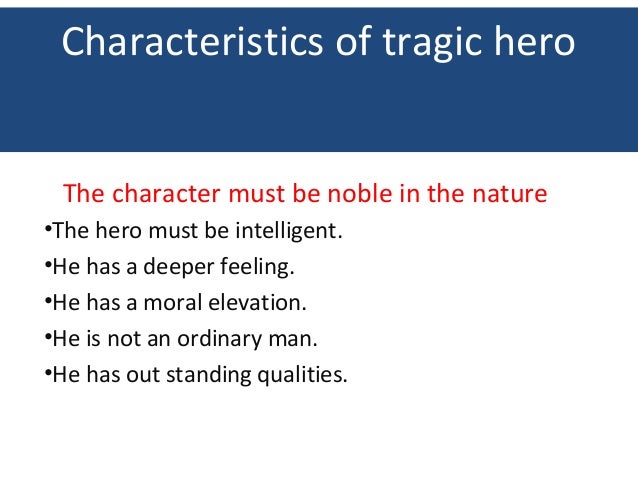 Characteristics of tragic hero

The character must be noble in the nature

•The hero must be intelligent.

•He has a deeper feeling.

•He has a moral elevation.

•He is not an ordinary man.

•He has out standing qualities.